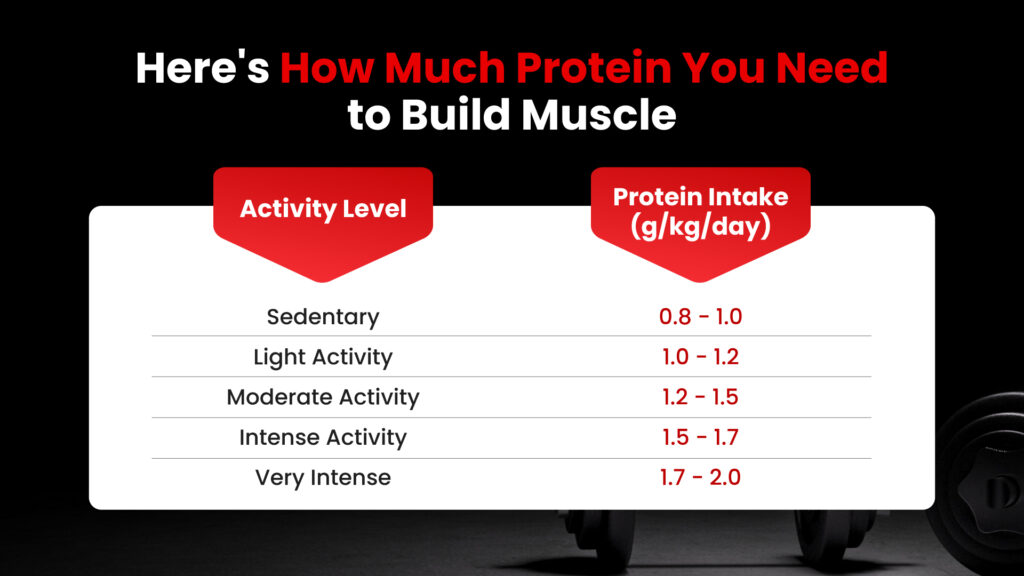 Here's How Much Protein You Need to Build Muscle

| Activity Level | Protein Intake (g/kg/day) |
|---|---|
| Sedentary | 0.8 - 1.0 |
| Light Activity | 1.0 - 1.2 |
| Moderate Activity | 1.2 - 1.5 |
| Intense Activity | 1.5 - 1.7 |
| Very Intense | 1.7 - 2.0 |